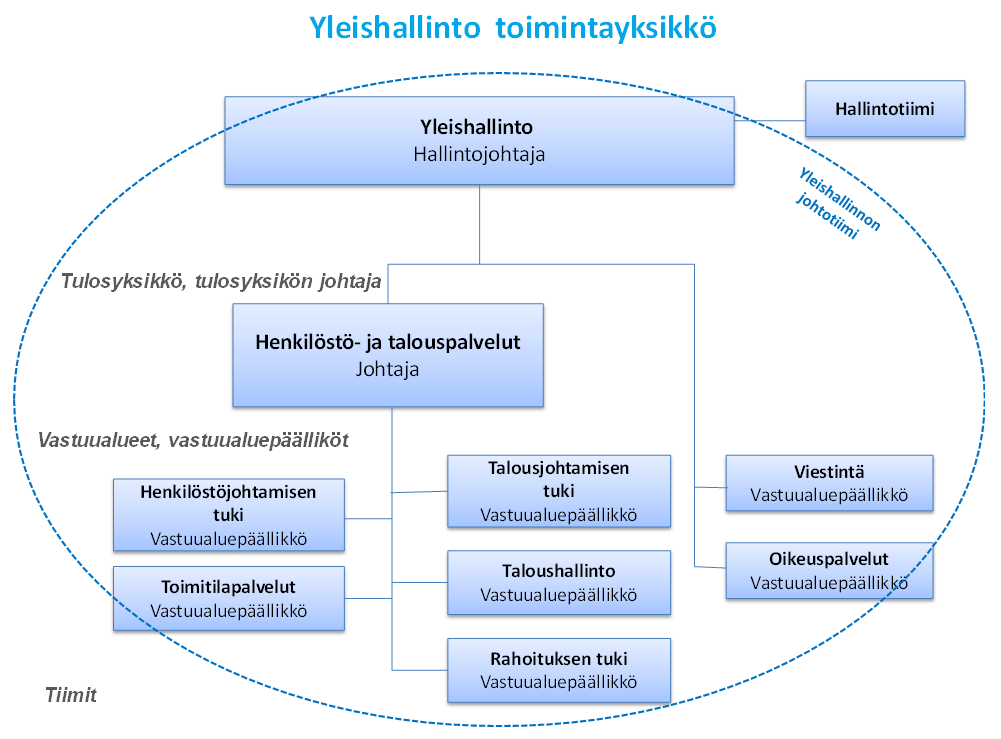 Yleishallinto toimintayksikkö

Yleishallinto
Hallintojohtaja

Hallintotiimi

Yleishallinnon johtotiimi

Tulosyksikkö, tulosyksikön johtaja

Henkilöstö- ja talouspalvelut
Johtaja

Vastuualueet, vastuualuepäälliköt

Henkilöstöjohtamisen tuki
Vastuualuepäällikkö

Toimitilapalvelut
Vastuualuepäällikkö

Talousjohtamisen tuki
Vastuualuepäällikkö

Taloushallinto
Vastuualuepäällikkö

Rahoituksen tuki
Vastuualuepäällikkö

Viestintä
Vastuualuepäällikkö

Oikeuspalvelut
Vastuualuepäällikkö

Tiimit